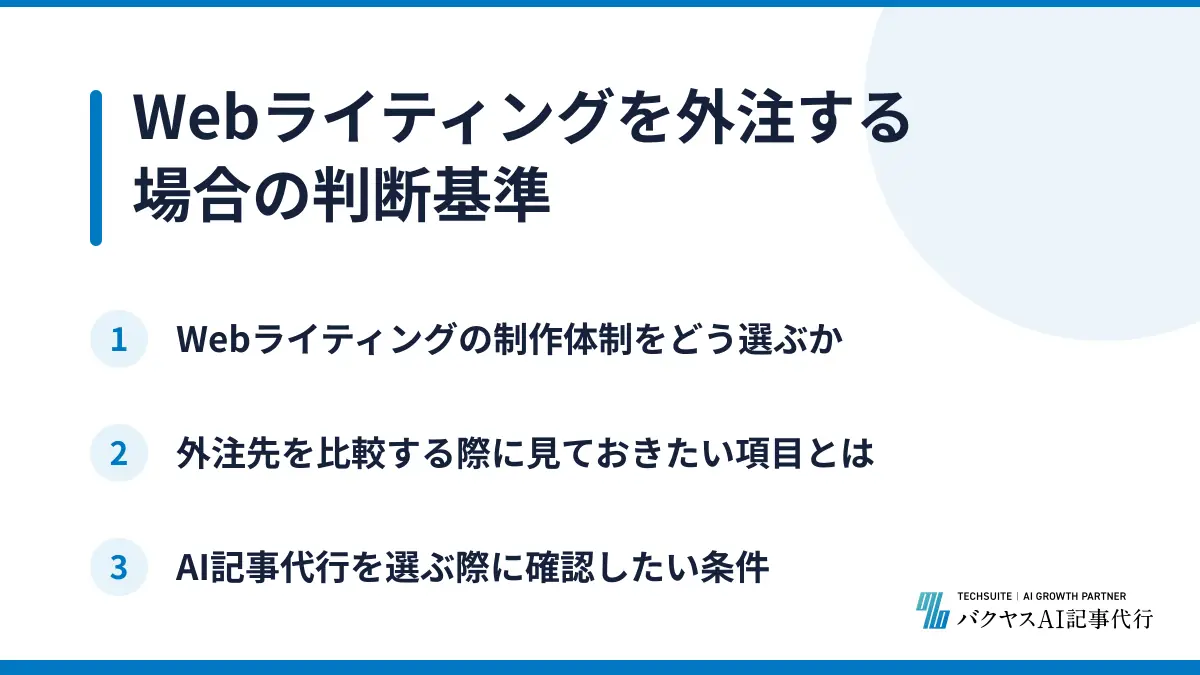 Webライティングを外注する場合の判断基準

1 Webライティングの制作体制をどう選ぶか

2 外注先を比較する際に見ておきたい項目とは

3 AI記事代行を選ぶ際に確認したい条件

TECHSUITE | AI GROWTH PARTNER
バクヤスAI記事代行